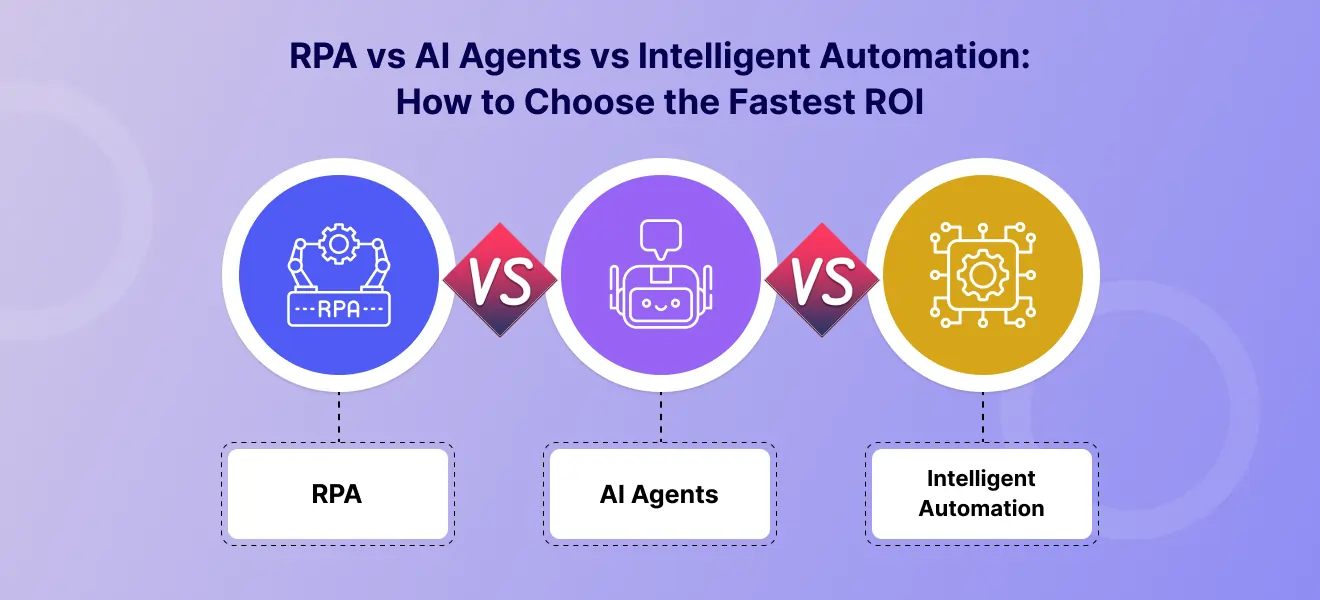 RPA vs AI Agents vs Intelligent Automation: How to Choose the Fastest ROI

RPA

VS

VS

RPA

AI Agents

Intelligent Automation